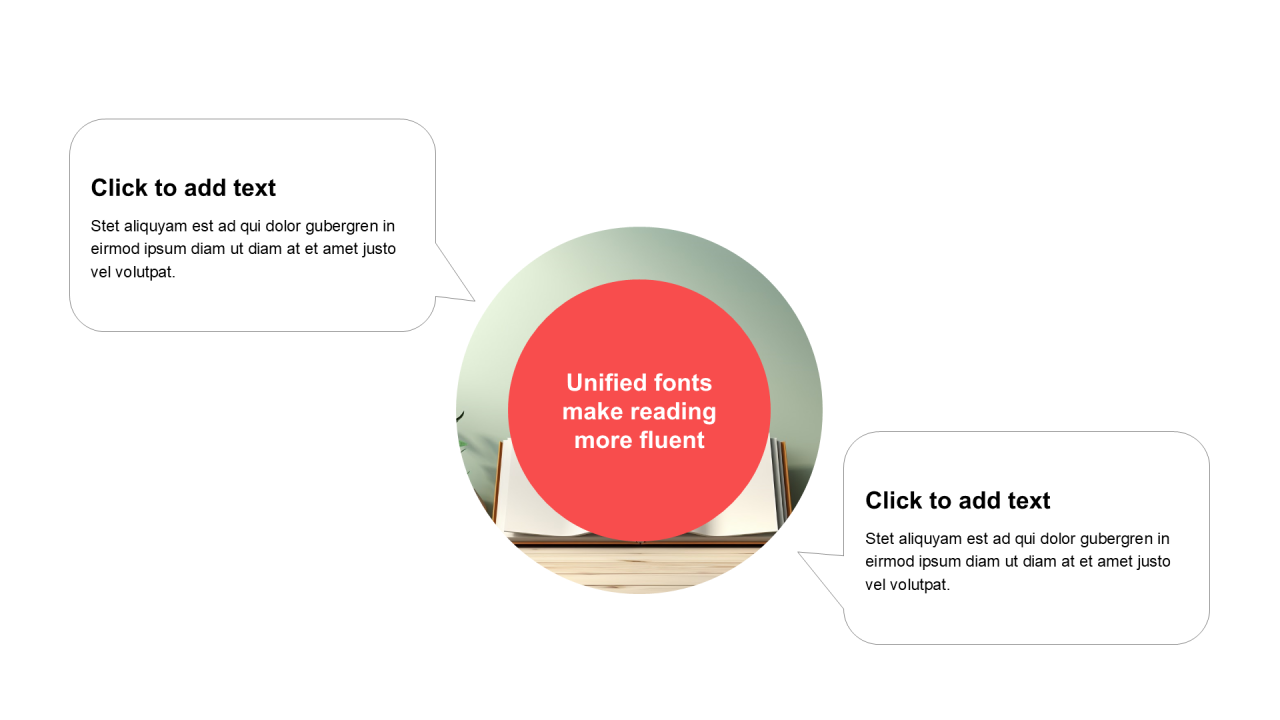 Click to add text

Stet aliquyam est ad qui dolor gubergren in eirmod ipsum diam ut diam at et amet justo vel volutpat.

Unified fonts make reading more fluent

Click to add text

Stet aliquyam est ad qui dolor gubergren in eirmod ipsum diam ut diam at et amet justo vel volutpat.